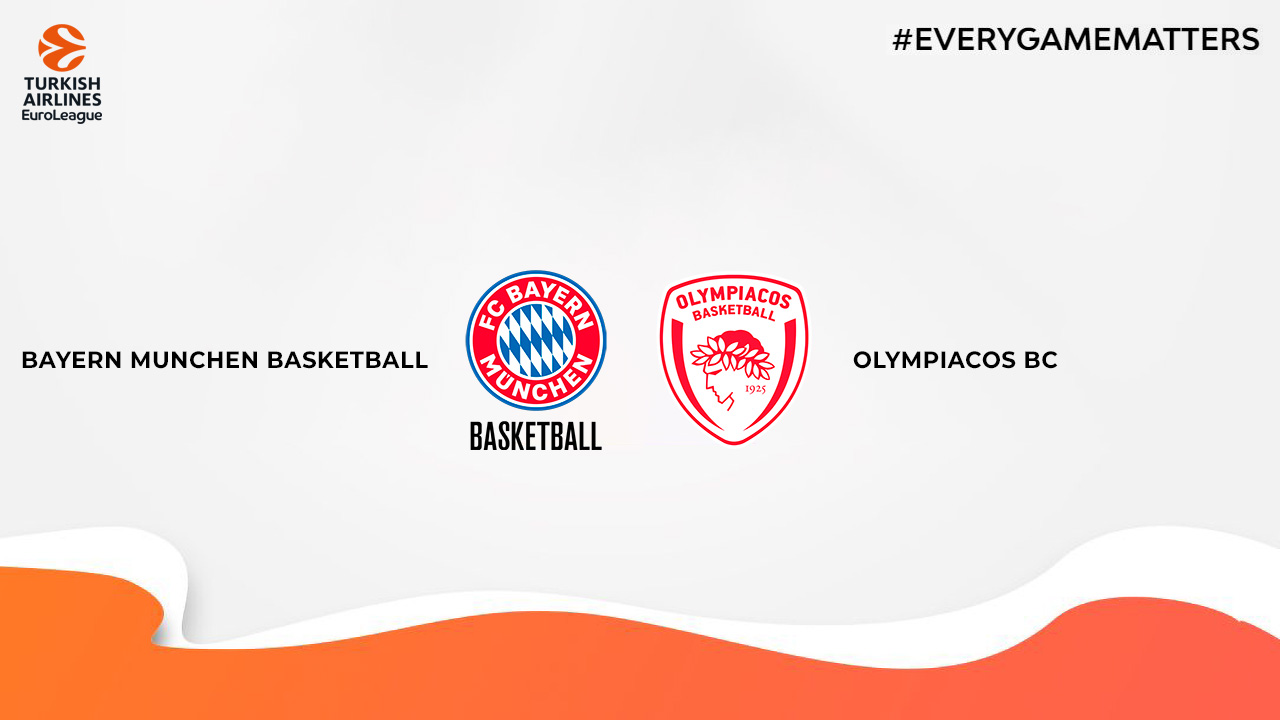 TURKISH AIRLINES EuroLeague

#EVERYGAMEMATTERS

BAYERN MUNCHEN BASKETBALL

FC BAYERN MÜNCHEN

BASKETBALL

OLYMPIACOS BASKETBALL 1925

OLYMPIACOS BC